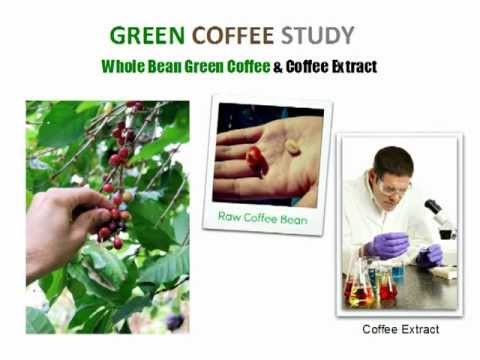 GREEN COFFEE STUDY

Whole Bean Green Coffee & Coffee Extract

Raw Coffee Bean

Coffee Extract